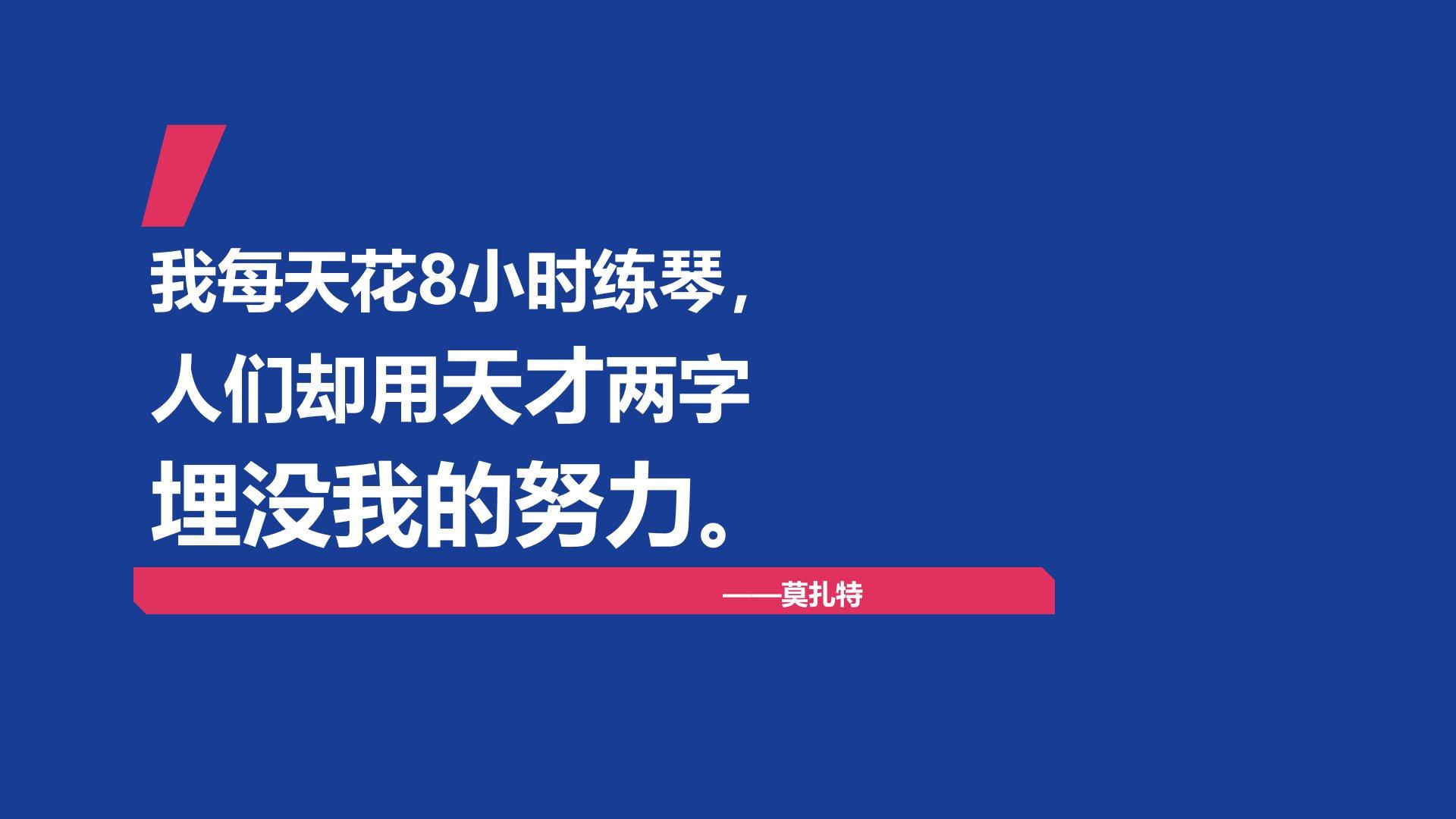 我每天花8小时练琴，
人们却用天才两字
埋没我的努力。

——莫扎特